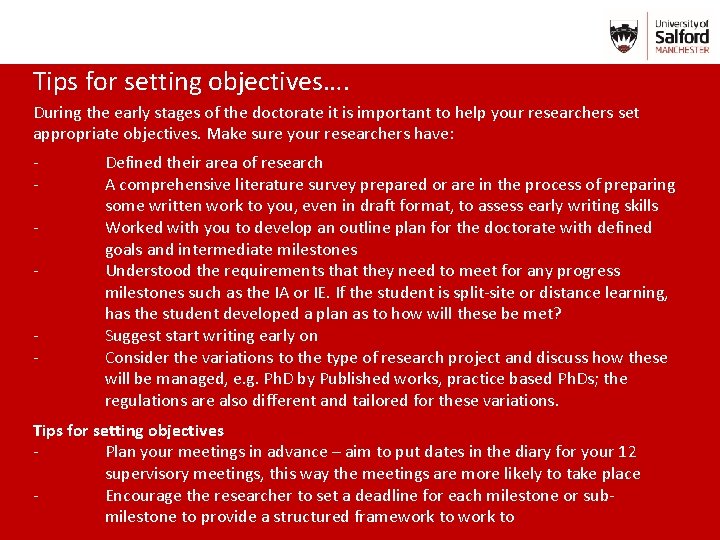 University of Salford MANCHESTER

Tips for setting objectives….

During the early stages of the doctorate it is important to help your researchers set appropriate objectives. Make sure your researchers have:

- Defined their area of research
- A comprehensive literature survey prepared or are in the process of preparing some written work to you, even in draft format, to assess early writing skills
- Worked with you to develop an outline plan for the doctorate with defined goals and intermediate milestones
- Understood the requirements that they need to meet for any progress milestones such as the IA or IE. If the student is split-site or distance learning, has the student developed a plan as to how will these be met?
- Suggest start writing early on
- Consider the variations to the type of research project and discuss how these will be managed, e.g. PhD by Published works, practice based PhDs; the regulations are also different and tailored for these variations.

Tips for setting objectives
- Plan your meetings in advance – aim to put dates in the diary for your 12 supervisory meetings, this way the meetings are more likely to take place
- Encourage the researcher to set a deadline for each milestone or sub-milestone to provide a structured framework to work to